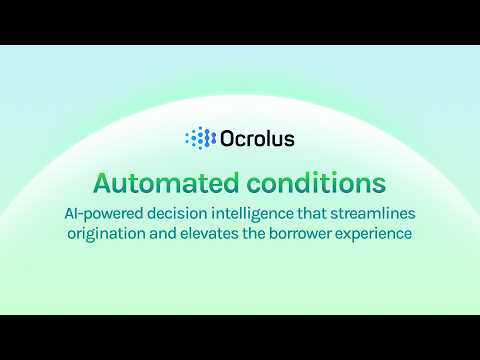 Ocrolus

Automated conditions

AI-powered decision intelligence that streamlines origination and elevates the borrower experience